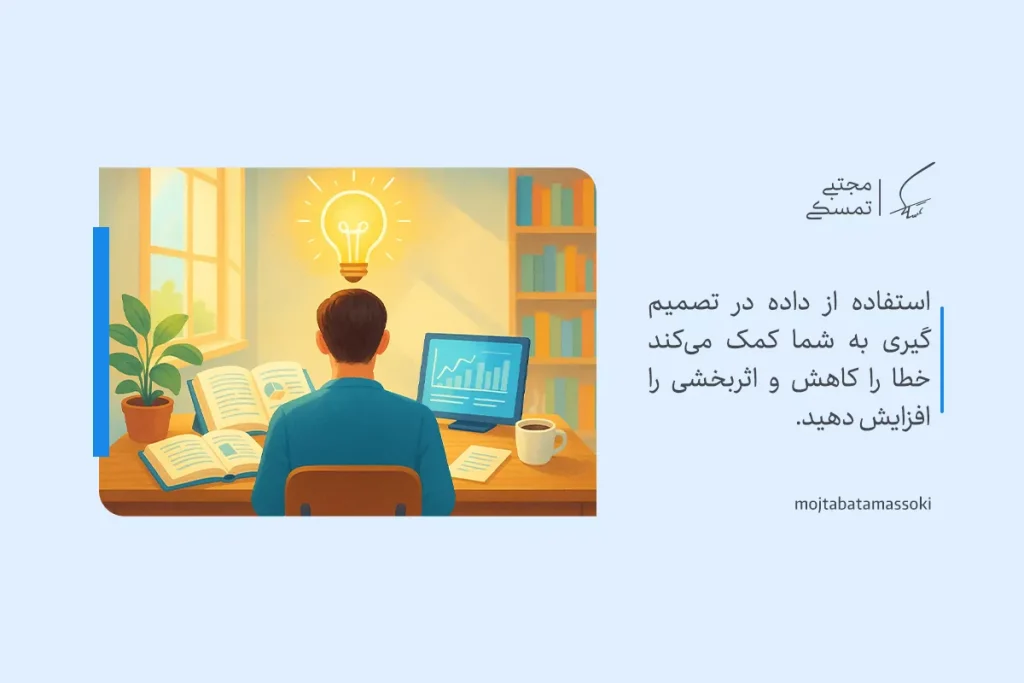 مجتبی
تمسکی

استفاده از داده در تصمیم گیری به شما کمک می‌کند خطا را کاهش و اثربخشی را افزایش دهید.

mojtabatamassoki